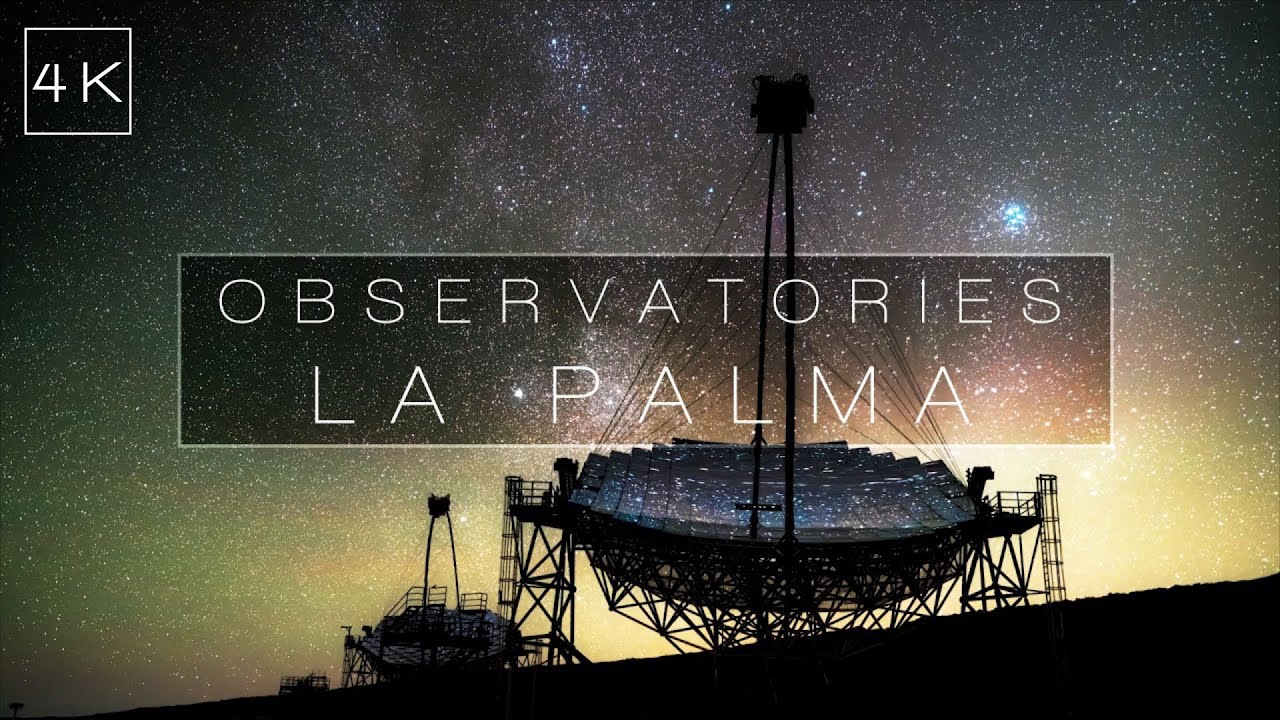 4K

OBSERVATORIES
LA PALMA